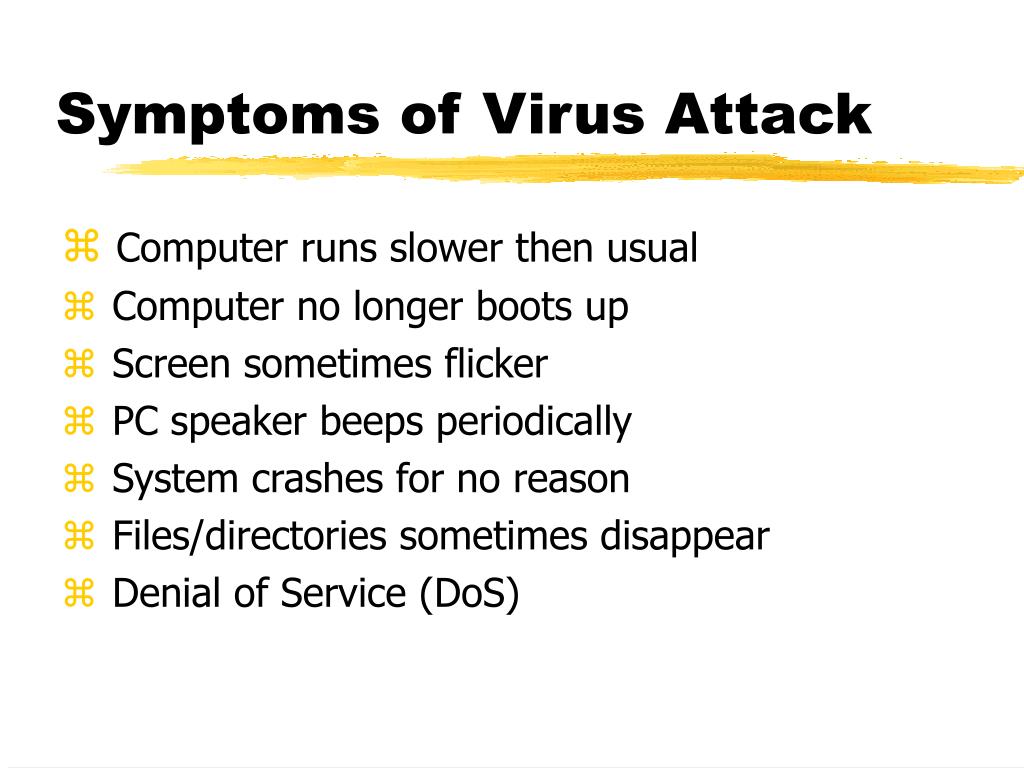 Symptoms of Virus Attack

⌘ Computer runs slower then usual
⌘ Computer no longer boots up
⌘ Screen sometimes flicker
⌘ PC speaker beeps periodically
⌘ System crashes for no reason
⌘ Files/directories sometimes disappear
⌘ Denial of Service (DoS)